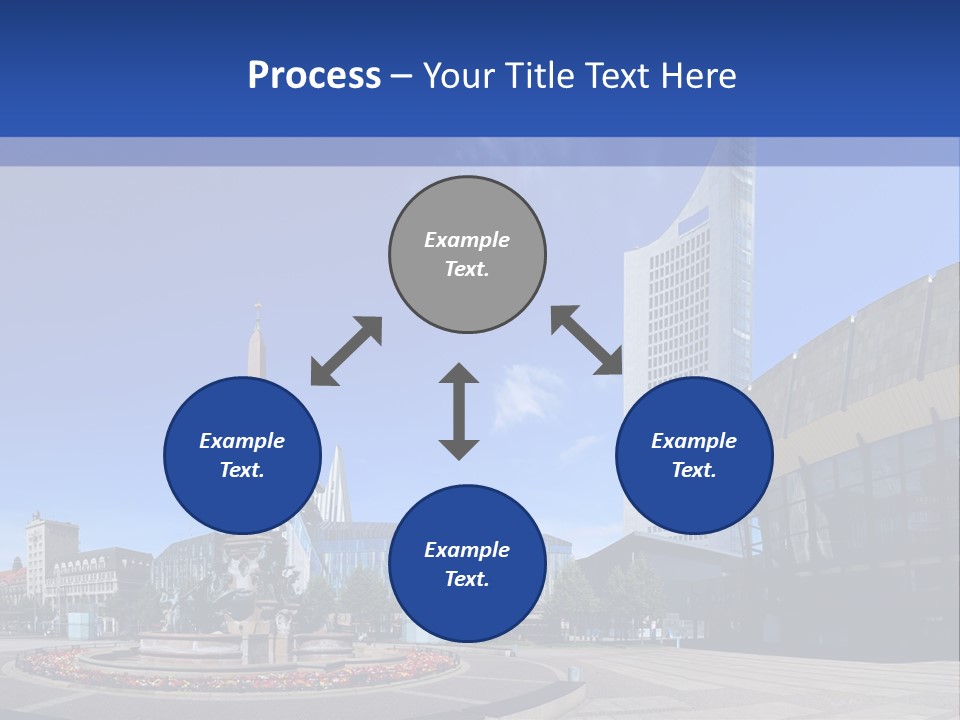 Process – Your Title Text Here

Example Text.

Example Text.

Example Text.

Example Text.